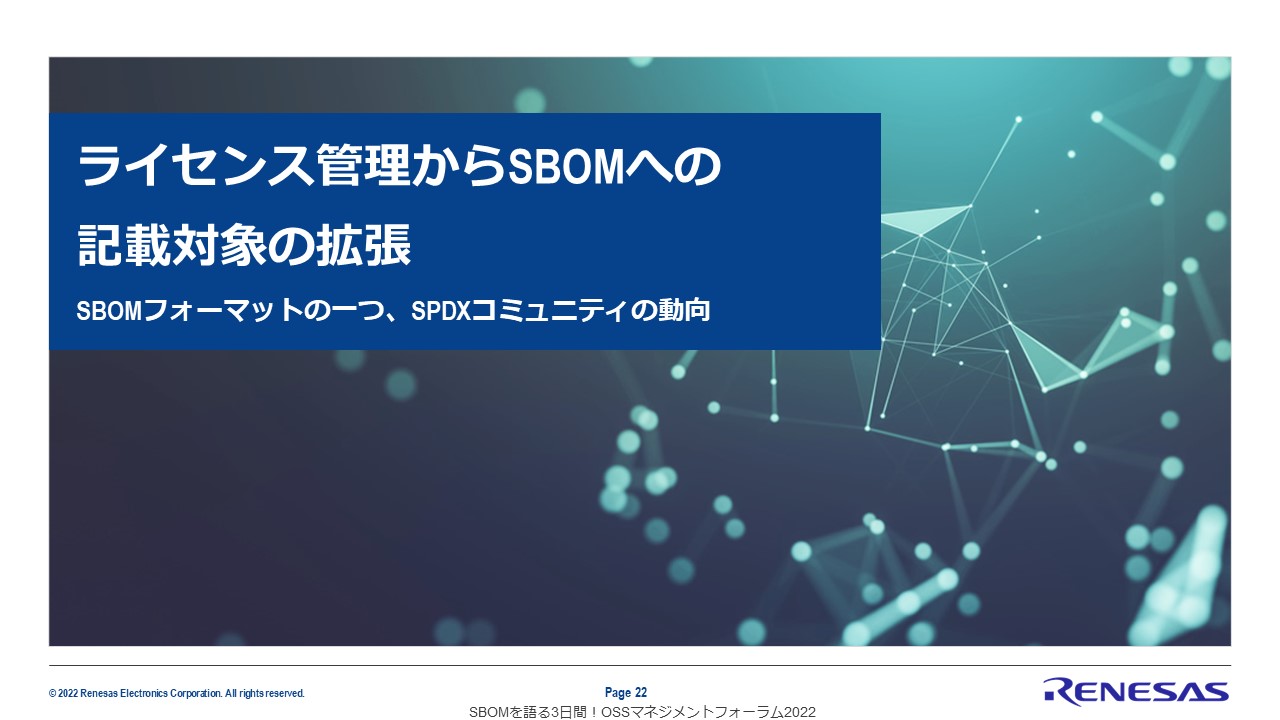 ライセンス管理からSBOMへの記載対象の拡張

SBOMフォーマットの一つ、SPDXコミュニティの動向

© 2022 Renesas Electronics Corporation. All rights reserved.

Page 22

SBOMを語る3日間！OSSマネジメントフォーラム2022

RENESAS